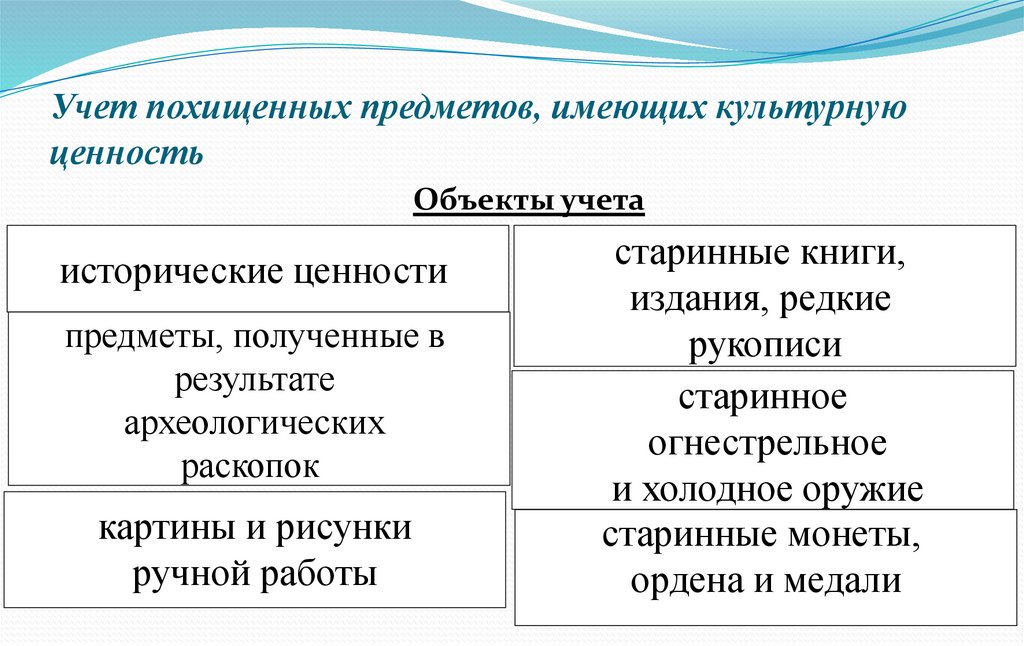 Учет похищенных предметов, имеющих культурную ценность

Объекты учета

исторические ценности

предметы, полученные в результате археологических раскопок

картины и рисунки ручной работы

старинные книги, издания, редкие рукописи

старинное огнестрельное и холодное оружие

старинные монеты, ордена и медали